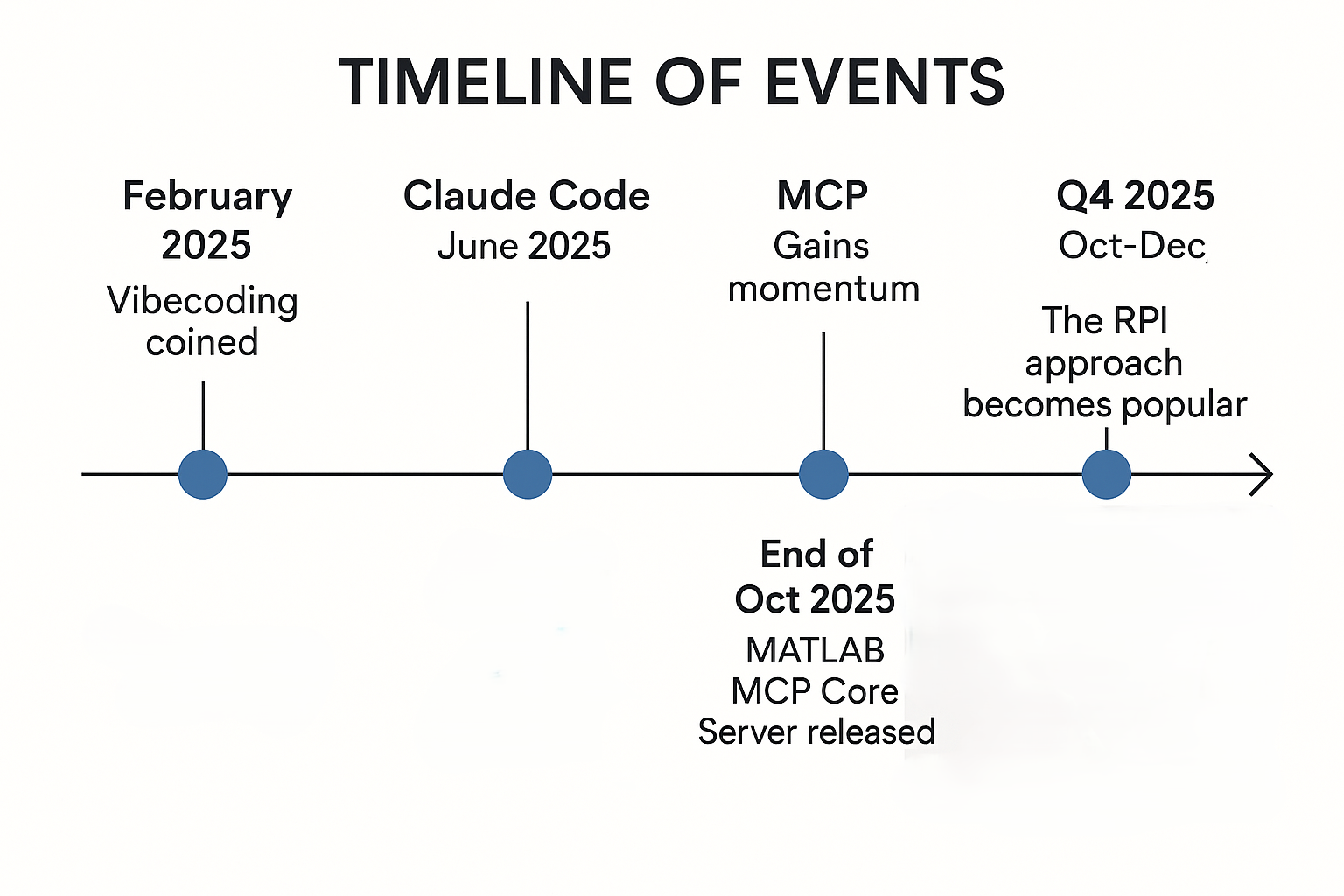 TIMELINE OF EVENTS

February 2025
Vibecoding coined

Claude Code
June 2025

MCP
Gains momentum

Q4 2025
Oct-Dec

The RPI approach becomes popular

End of Oct 2025
MATLAB MCP Core Server released